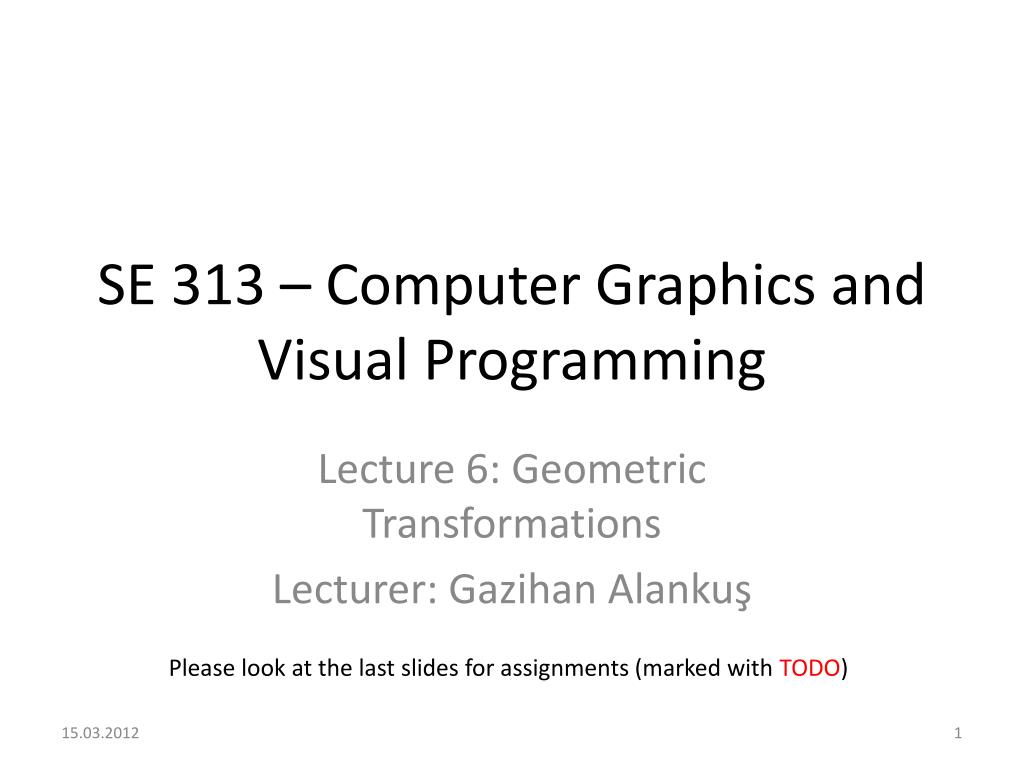 SE 313 – Computer Graphics and Visual Programming

Lecture 6: Geometric Transformations

Lecturer: Gazihan Alankuş

Please look at the last slides for assignments (marked with TODO)

15.03.2012

1